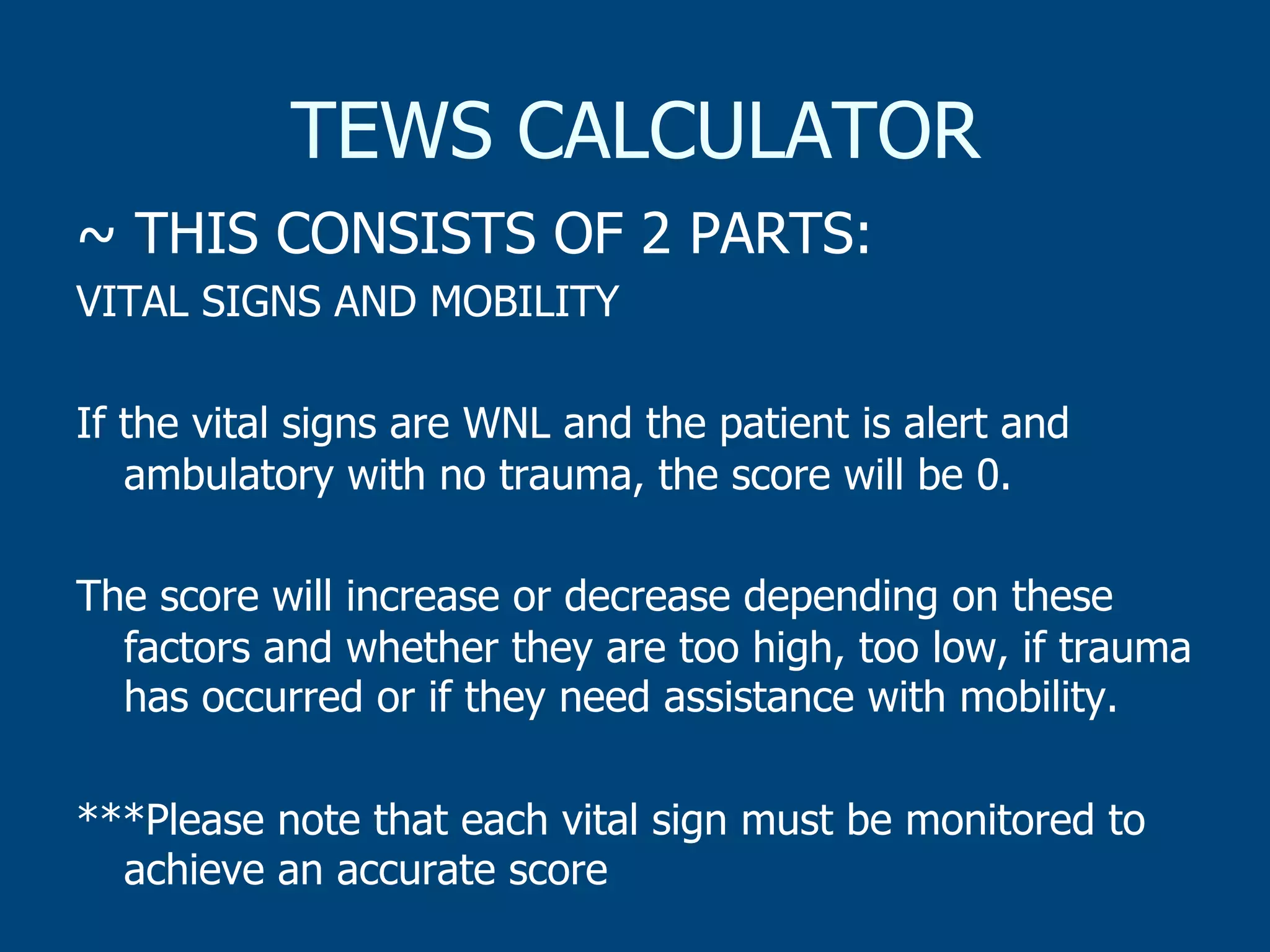 TEWS CALCULATOR

~ THIS CONSISTS OF 2 PARTS:
VITAL SIGNS AND MOBILITY

If the vital signs are WNL and the patient is alert and ambulatory with no trauma, the score will be 0.

The score will increase or decrease depending on these factors and whether they are too high, too low, if trauma has occurred or if they need assistance with mobility.

***Please note that each vital sign must be monitored to achieve an accurate score